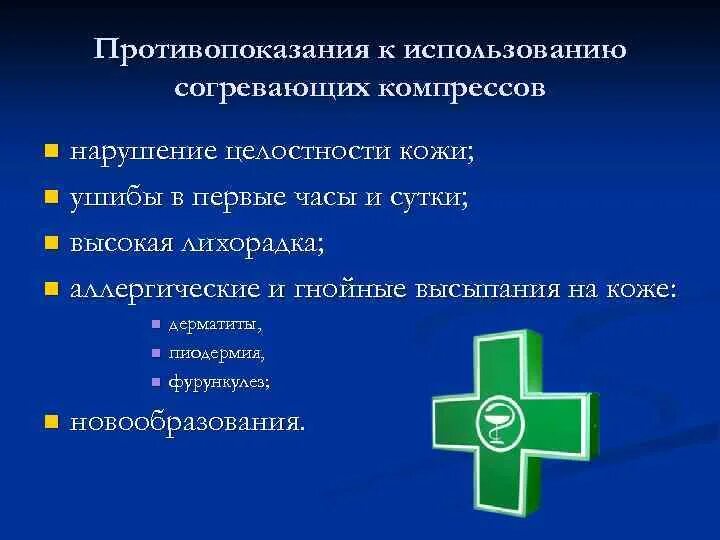 Противопоказания к использованию согревающих компрессов

- нарушение целостности кожи;
- ушибы в первые часы и сутки;
- высокая лихорадка;
- аллергические и гнойные высыпания на коже:
  - дерматиты,
  - пиодермия,
  - фурункулез;
- новообразования.